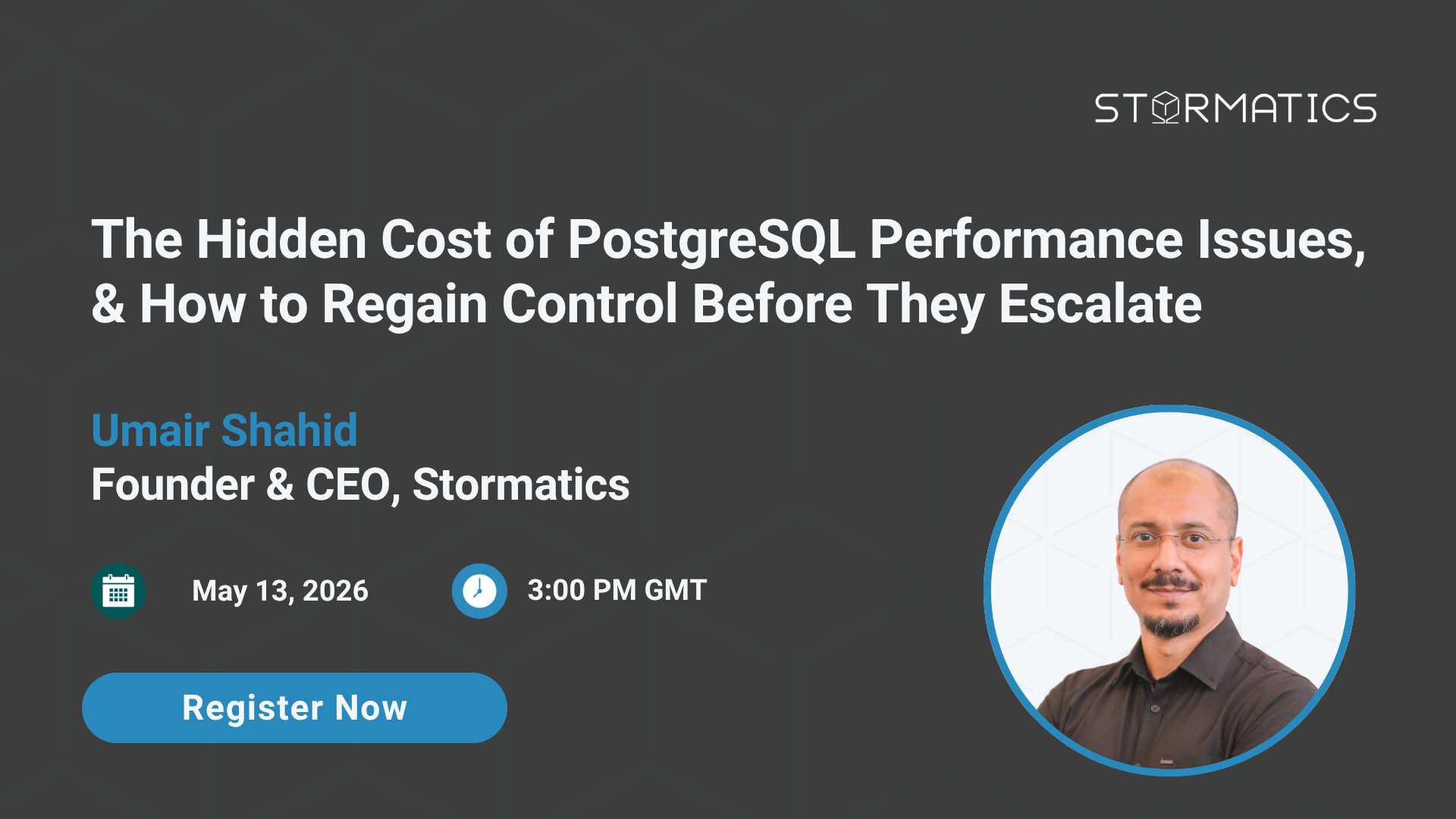 STORMATICS

The Hidden Cost of PostgreSQL Performance Issues, & How to Regain Control Before They Escalate

Umair Shahid
Founder & CEO, Stormatics

May 13, 2026

3:00 PM GMT

Register Now